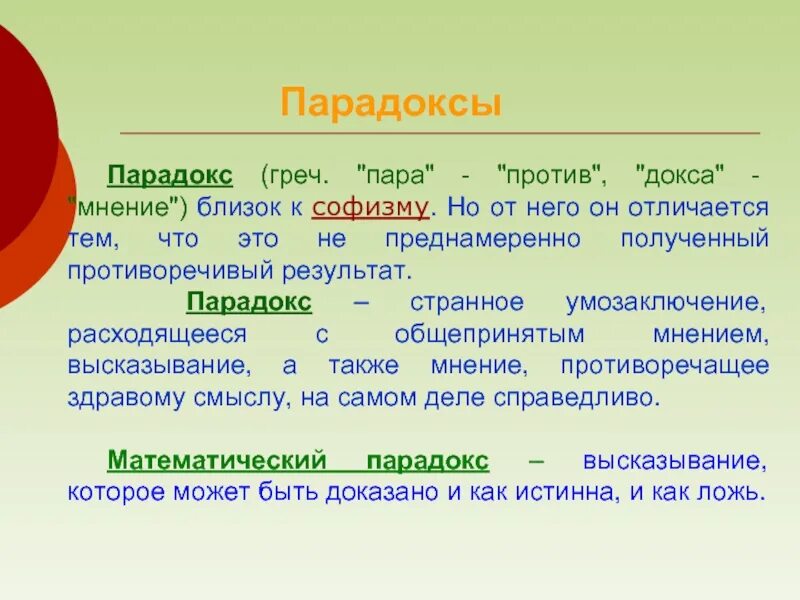 Парадоксы

Парадокс (греч. "пара" - "против", "докса" - "мнение") близок к софизму. Но от него он отличается тем, что это не преднамеренно полученный противоречивый результат.

Парадокс – странное умозаключение, расходящееся с общепринятым мнением, высказывание, а также мнение, противоречащее здравому смыслу, на самом деле справедливо.

Математический парадокс – высказывание, которое может быть доказано и как истинна, и как ложь.